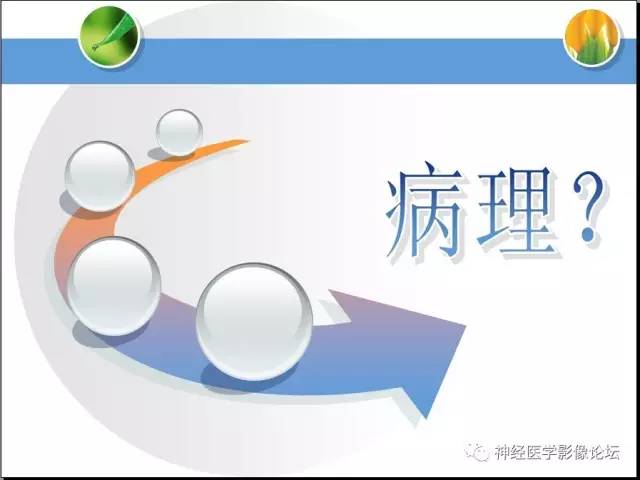 病理？

神经医学影像论坛